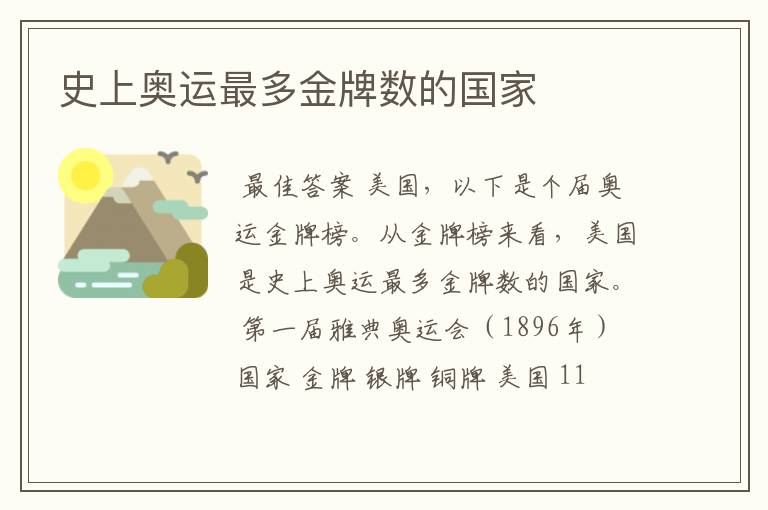 史上奥运最多金牌数的国家

最佳答案 美国，以下是个届奥运金牌榜。从金牌榜来看，美国是史上奥运最多金牌数的国家。第一届雅典奥运会（1896年）国家 金牌 银牌 铜牌 美国 11